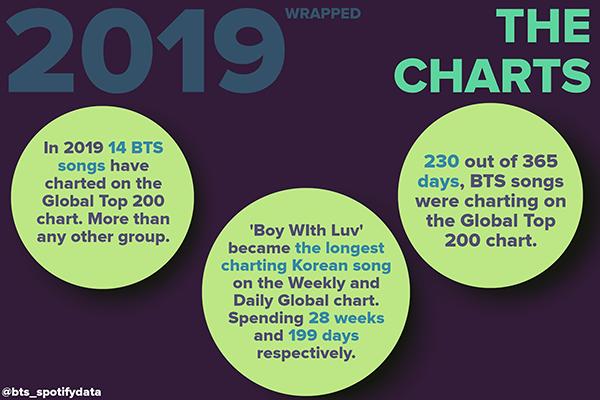 2019 WRAPPED

THE CHARTS

In 2019 14 BTS songs have charted on the Global Top 200 chart. More than any other group.

'Boy WIth Luv' became the longest charting Korean song on the Weekly and Daily Global chart. Spending 28 weeks and 199 days respectively.

230 out of 365 days, BTS songs were charting on the Global Top 200 chart.

@bts_spotifydata